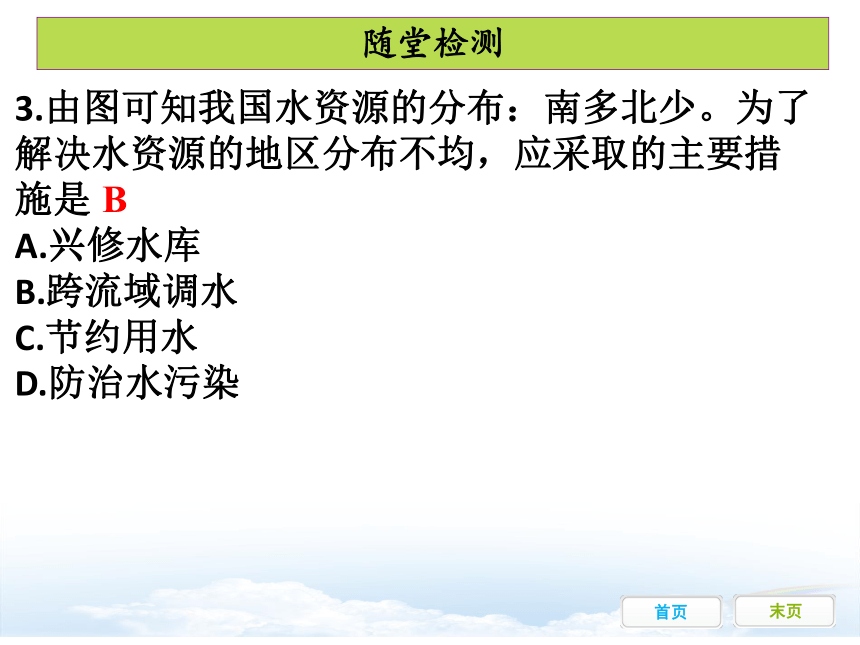 随堂检测

3.由图可知我国水资源的分布：南多北少。为了解决水资源的地区分布不均，应采取的主要措施是 B
A.兴修水库
B.跨流域调水
C.节约用水
D.防治水污染

首页
末页